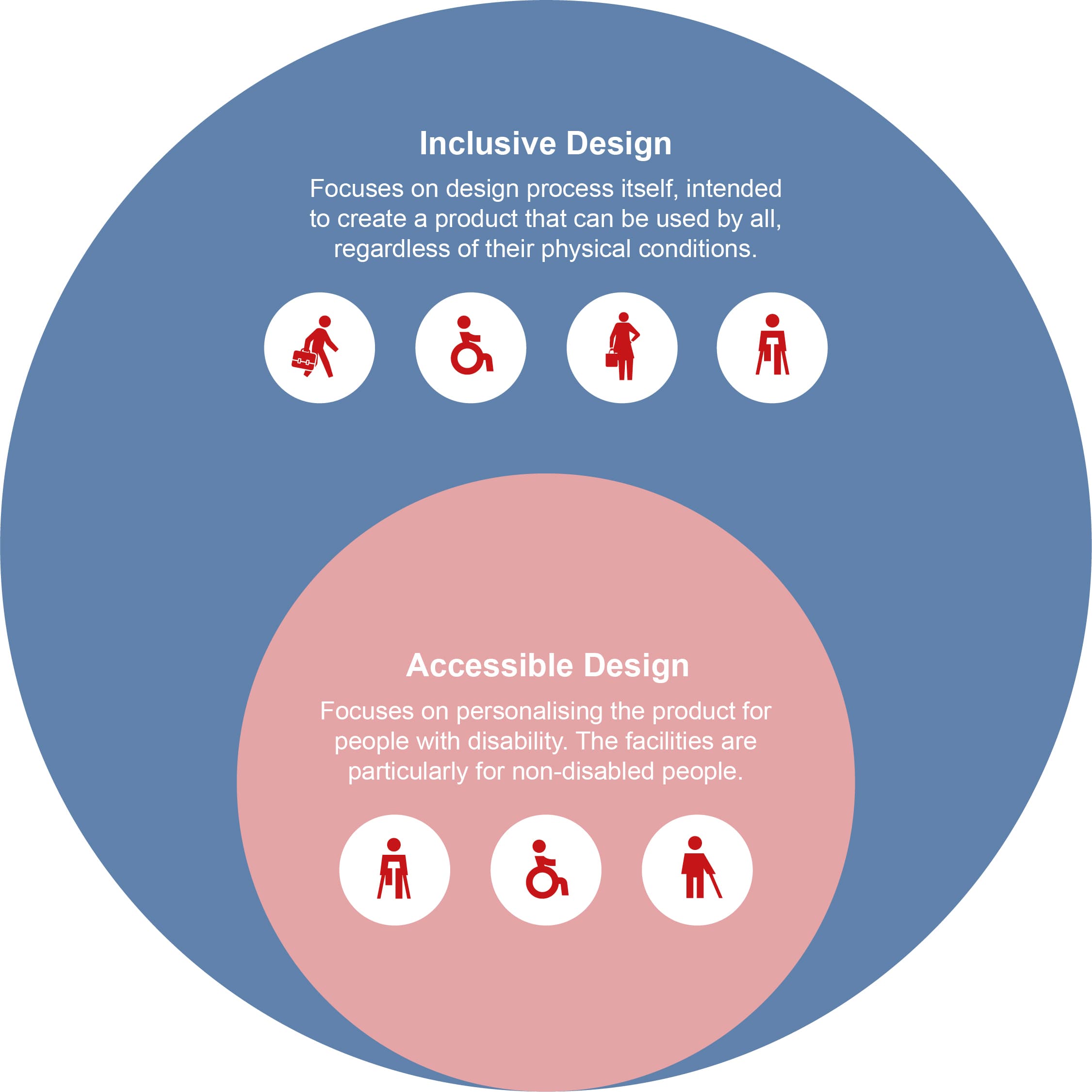 Inclusive Design

Focuses on design process itself, intended to create a product that can be used by all, regardless of their physical conditions.

Accessible Design

Focuses on personalising the product for people with disability. The facilities are particularly for non-disabled people.